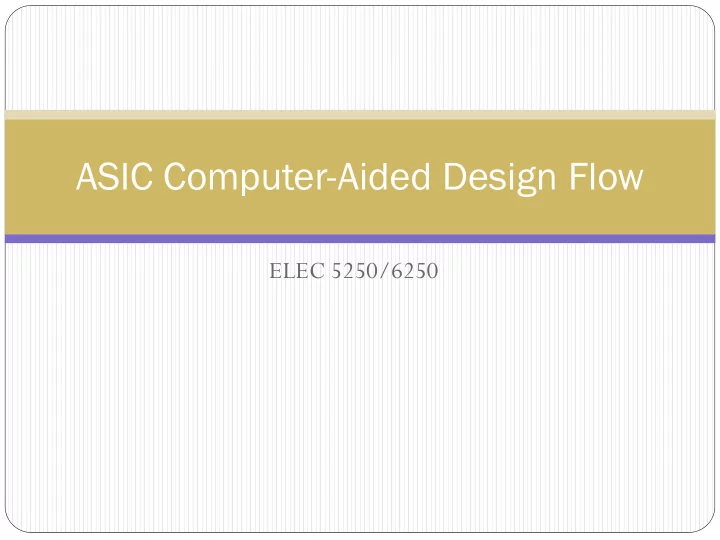 ASIC Computer-Aided Design Flow

ELEC 5250/6250